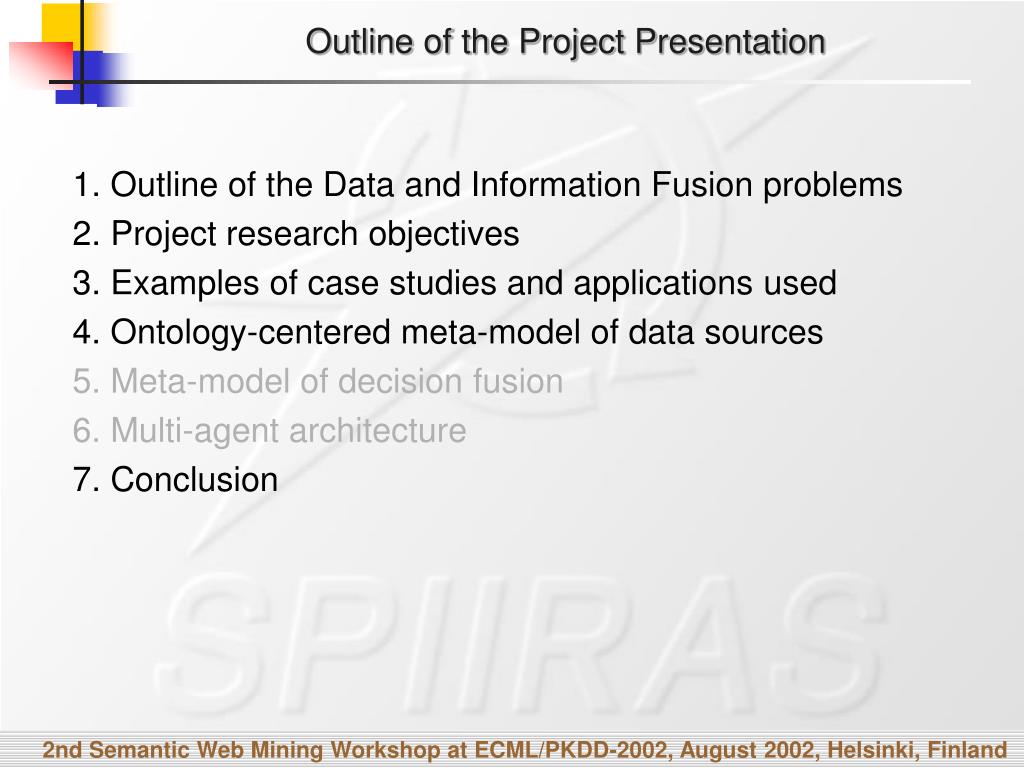 Outline of the Project Presentation

1. Outline of the Data and Information Fusion problems
2. Project research objectives
3. Examples of case studies and applications used
4. Ontology-centered meta-model of data sources
5. Meta-model of decision fusion
6. Multi-agent architecture
7. Conclusion

SPIIRAS

2nd Semantic Web Mining Workshop at ECML/PKDD-2002, August 2002, Helsinki, Finland